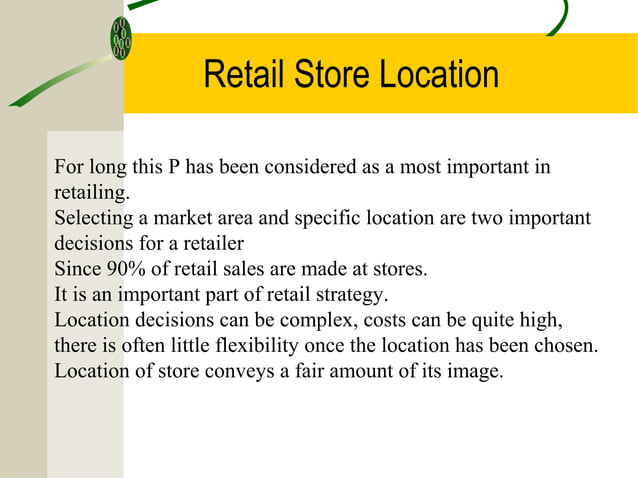 Retail Store Location

For long this P has been considered as a most important in retailing.
Selecting a market area and specific location are two important decisions for a retailer
Since 90% of retail sales are made at stores.
It is an important part of retail strategy.
Location decisions can be complex, costs can be quite high, there is often little flexibility once the location has been chosen.
Location of store conveys a fair amount of its image.